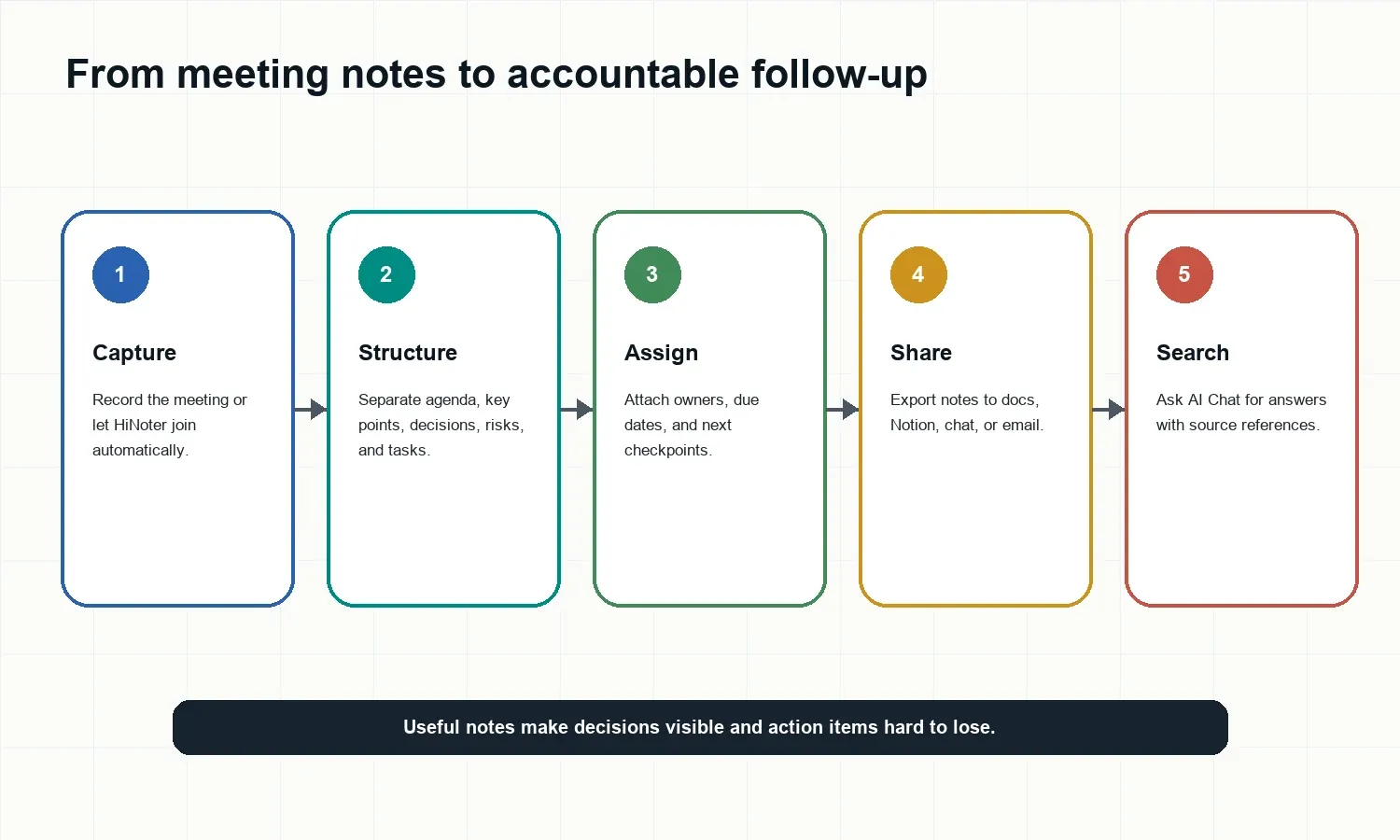 From meeting notes to accountable follow-up

1

Capture

Record the meeting or let HiNoter join automatically.

2

Structure

Separate agenda, key points, decisions, risks, and tasks.

3

Assign

Attach owners, due dates, and next checkpoints.

4

Share

Export notes to docs, Notion, chat, or email.

5

Search

Ask AI Chat for answers with source references.

Useful notes make decisions visible and action items hard to lose.